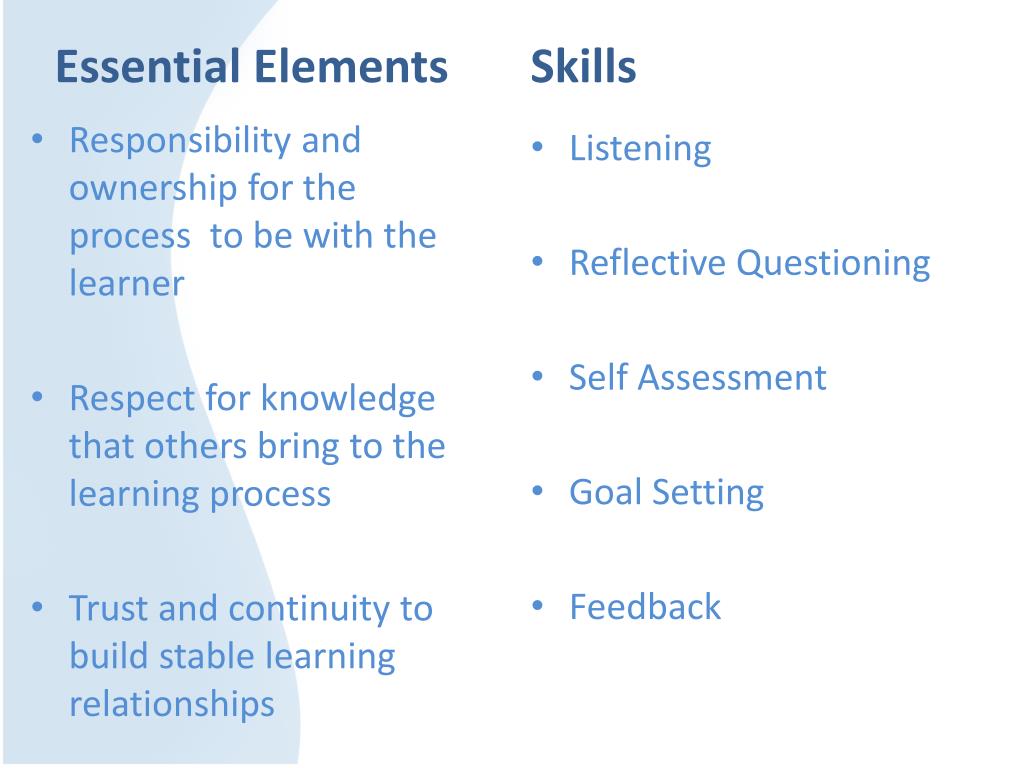 Essential Elements

• Responsibility and ownership for the process  to be with the learner

• Respect for knowledge that others bring to the learning process

• Trust and continuity to build stable learning relationships

Skills

• Listening

• Reflective Questioning

• Self Assessment

• Goal Setting

• Feedback